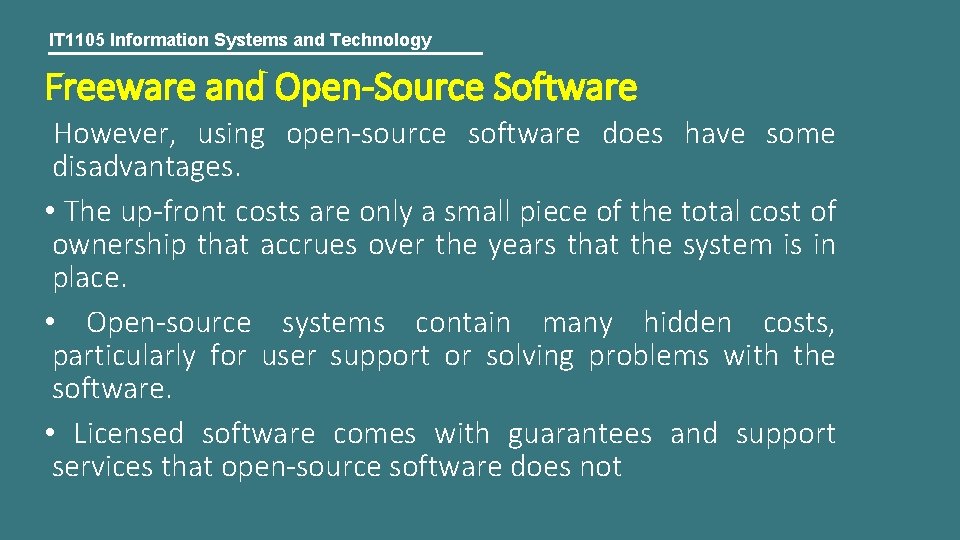 IT1105 Information Systems and Technology

Freeware and Open-Source Software

However, using open-source software does have some disadvantages.

• The up-front costs are only a small piece of the total cost of ownership that accrues over the years that the system is in place.

• Open-source systems contain many hidden costs, particularly for user support or solving problems with the software.

• Licensed software comes with guarantees and support services that open-source software does not